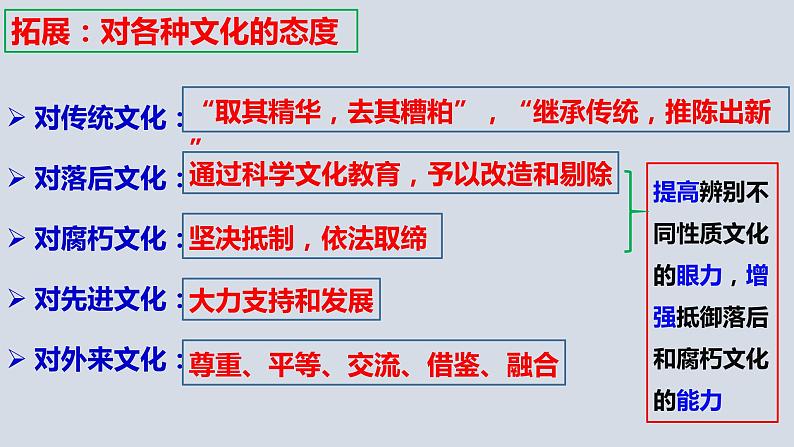 拓展：对各种文化的态度

➢ 对传统文化：“取其精华，去其糟粕”，“继承传统，推陈出新”

➢ 对落后文化：通过科学文化教育，予以改造和剔除

➢ 对腐朽文化：坚决抵制，依法取缔

➢ 对先进文化：大力支持和发展

➢ 对外来文化：尊重、平等、交流、借鉴、融合

提高辨别不同性质文化的眼力，增强抵御落后和腐朽文化的能力